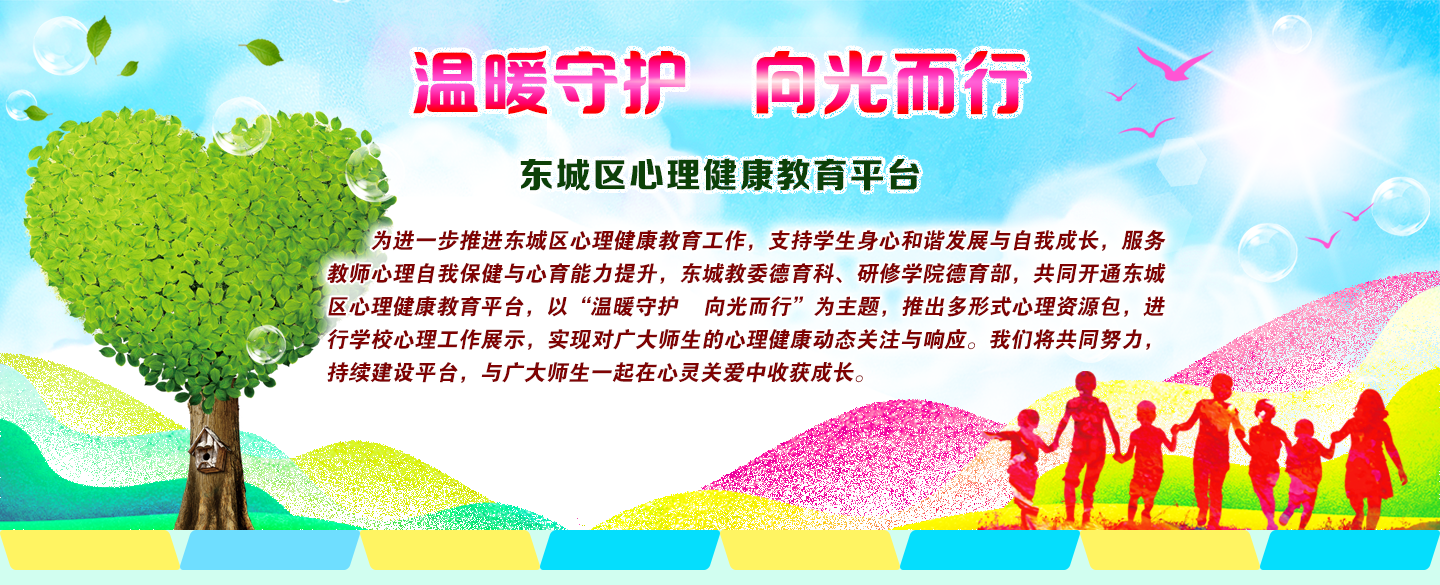 温暖守护　向光而行

东城区心理健康教育平台

为进一步推进东城区心理健康教育工作，支持学生身心和谐发展与自我成长，服务教师心理自我保健与心育能力提升，东城教委德育科、研修学院德育部，共同开通东城区心理健康教育平台，以“温暖守护　向光而行”为主题，推出多形式心理资源包，进行学校心理工作展示，实现对广大师生的心理健康动态关注与响应。我们将共同努力，持续建设平台，与广大师生一起在心灵关爱中收获成长。